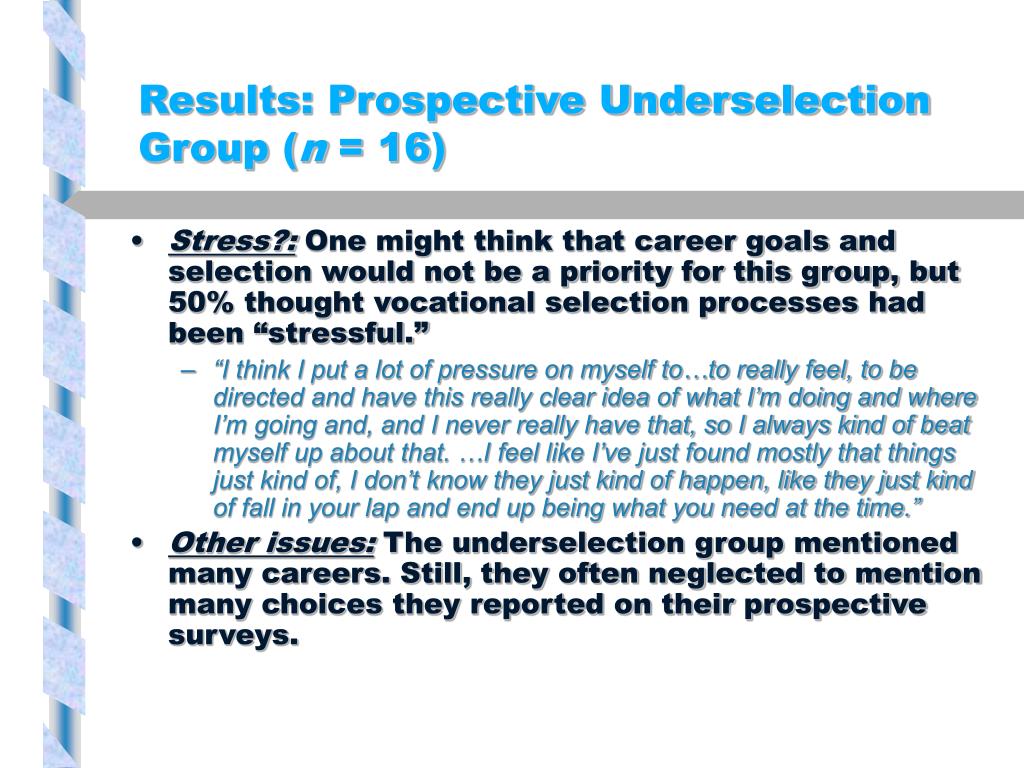 Results: Prospective Underselection Group ($n$ = 16)

• Stress?: One might think that career goals and selection would not be a priority for this group, but 50% thought vocational selection processes had been “stressful.”

– “I think I put a lot of pressure on myself to…to really feel, to be directed and have this really clear idea of what I’m doing and where I’m going and, and I never really have that, so I always kind of beat myself up about that. …I feel like I’ve just found mostly that things just kind of, I don’t know they just kind of happen, like they just kind of fall in your lap and end up being what you need at the time.”

• Other issues: The underselection group mentioned many careers. Still, they often neglected to mention many choices they reported on their prospective surveys.